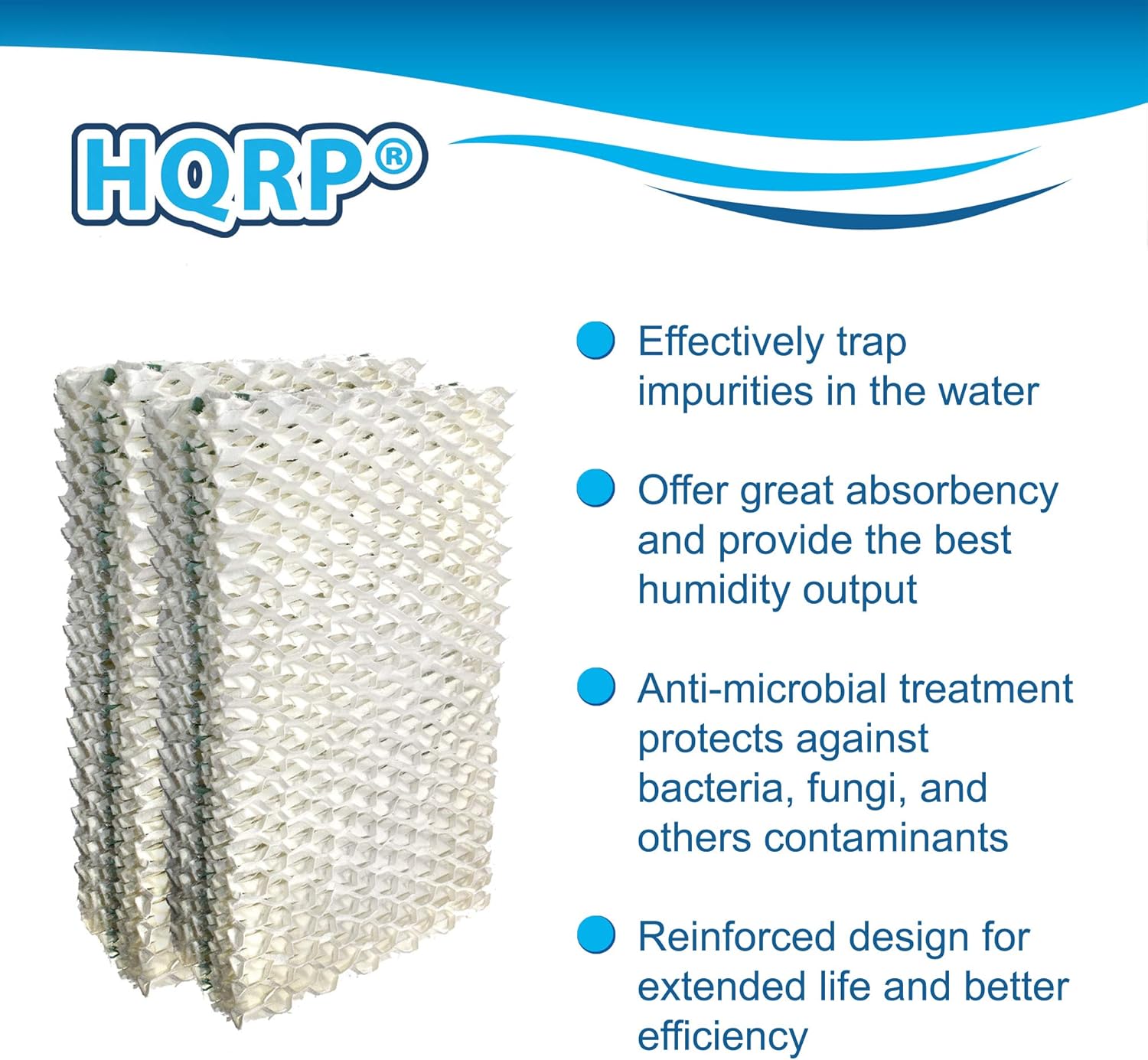 HQRP®

Effectively trap impurities in the water

Offer great absorbency and provide the best humidity output

Anti-microbial treatment protects against bacteria, fungi, and others contaminants

Reinforced design for extended life and better efficiency